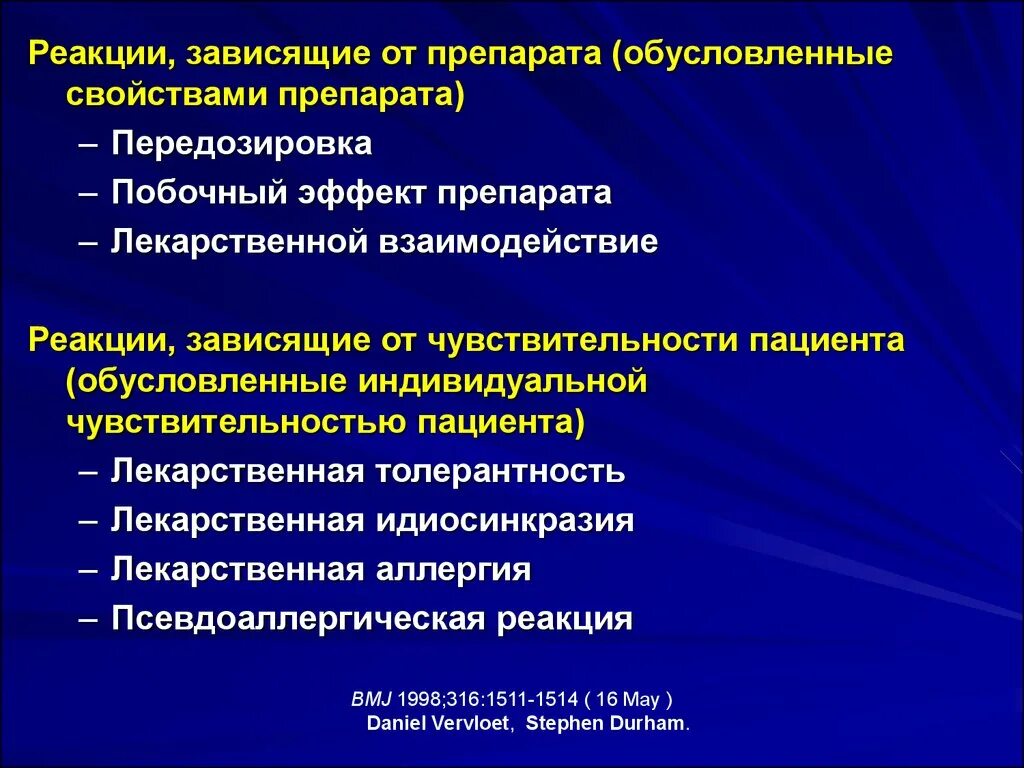 Реакции, зависящие от препарата (обусловленные свойствами препарата)

– Передозировка
– Побочный эффект препарата
– Лекарственной взаимодействие

Реакции, зависящие от чувствительности пациента (обусловленные индивидуальной чувствительностью пациента)

– Лекарственная толерантность
– Лекарственная идиосинкразия
– Лекарственная аллергия
– Псевдоаллергическая реакция

BMJ 1998;316:1511-1514 ( 16 May )
Daniel Vervloet, Stephen Durham.